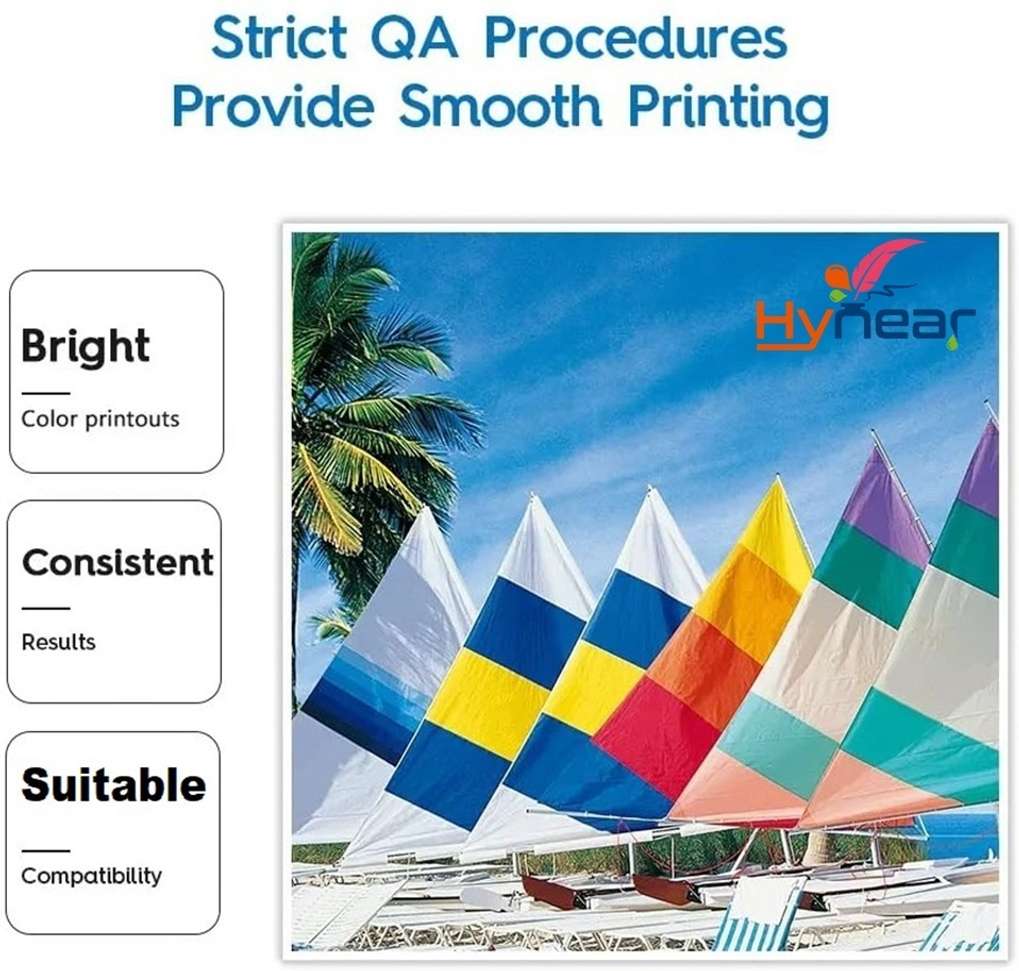 Strict QA Procedures
Provide Smooth Printing

Bright
Color printouts

Consistent
Results

Suitable
Compatibility

Hynear